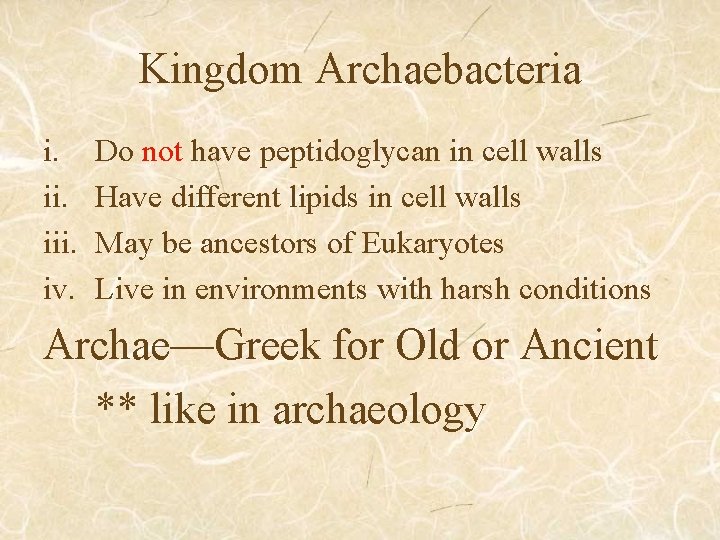 Kingdom Archaebacteria

i. Do not have peptidoglycan in cell walls
ii. Have different lipids in cell walls
iii. May be ancestors of Eukaryotes
iv. Live in environments with harsh conditions

Archae—Greek for Old or Ancient
** like in archaeology